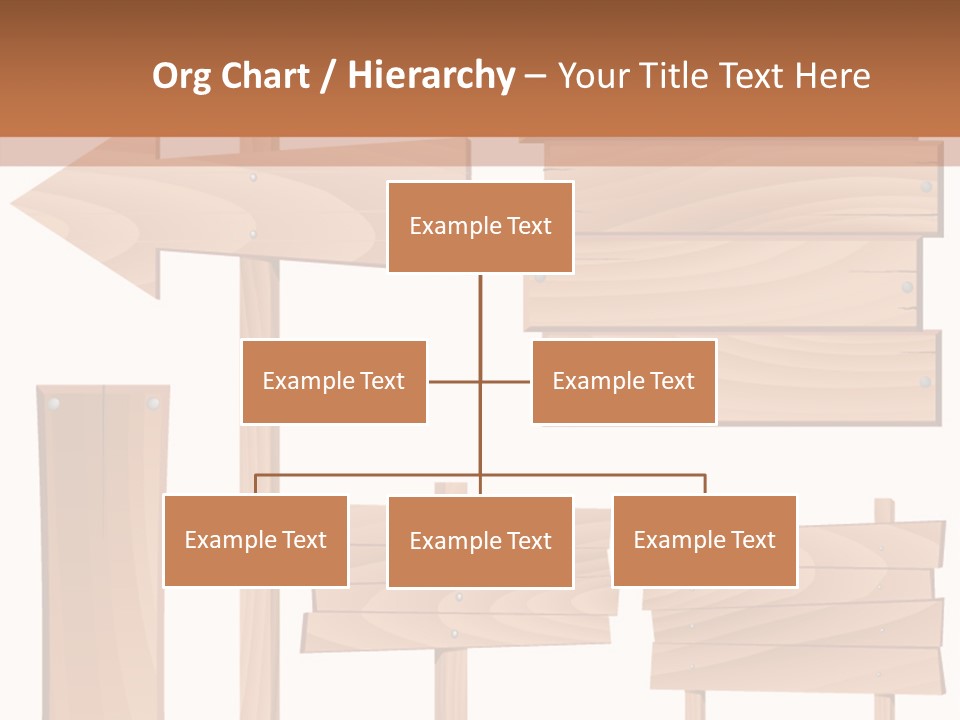 Org Chart / Hierarchy – Your Title Text Here

Example Text

Example Text

Example Text

Example Text

Example Text

Example Text